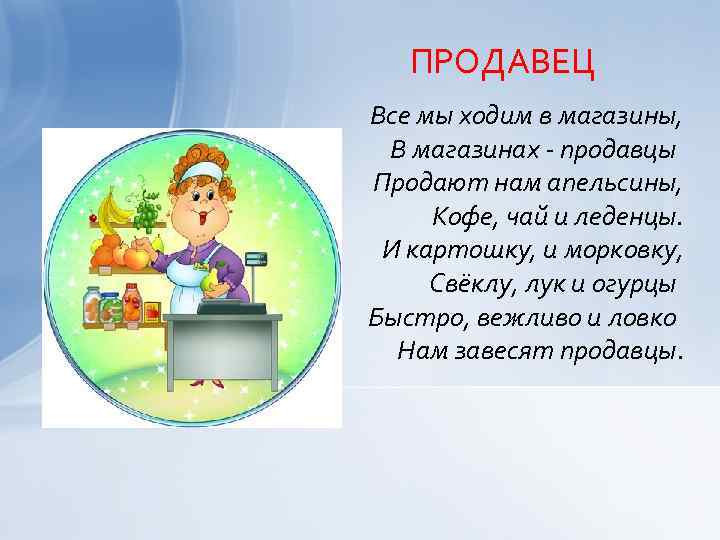 ПРОДАВЕЦ

Все мы ходим в магазины,
В магазинах - продавцы
Продают нам апельсины,
Кофе, чай и леденцы.
И картошку, и морковку,
Свёклу, лук и огурцы
Быстро, вежливо и ловко
Нам завесят продавцы.